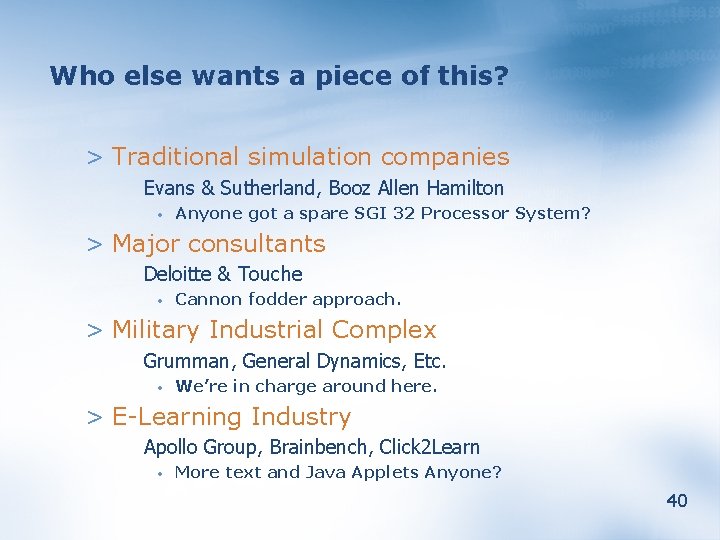 Who else wants a piece of this?

> Traditional simulation companies

Evans & Sutherland, Booz Allen Hamilton

• Anyone got a spare SGI 32 Processor System?

> Major consultants

Deloitte & Touche

• Cannon fodder approach.

> Military Industrial Complex

Grumman, General Dynamics, Etc.

• We're in charge around here.

> E-Learning Industry

Apollo Group, Brainbench, Click2Learn

• More text and Java Applets Anyone?

40